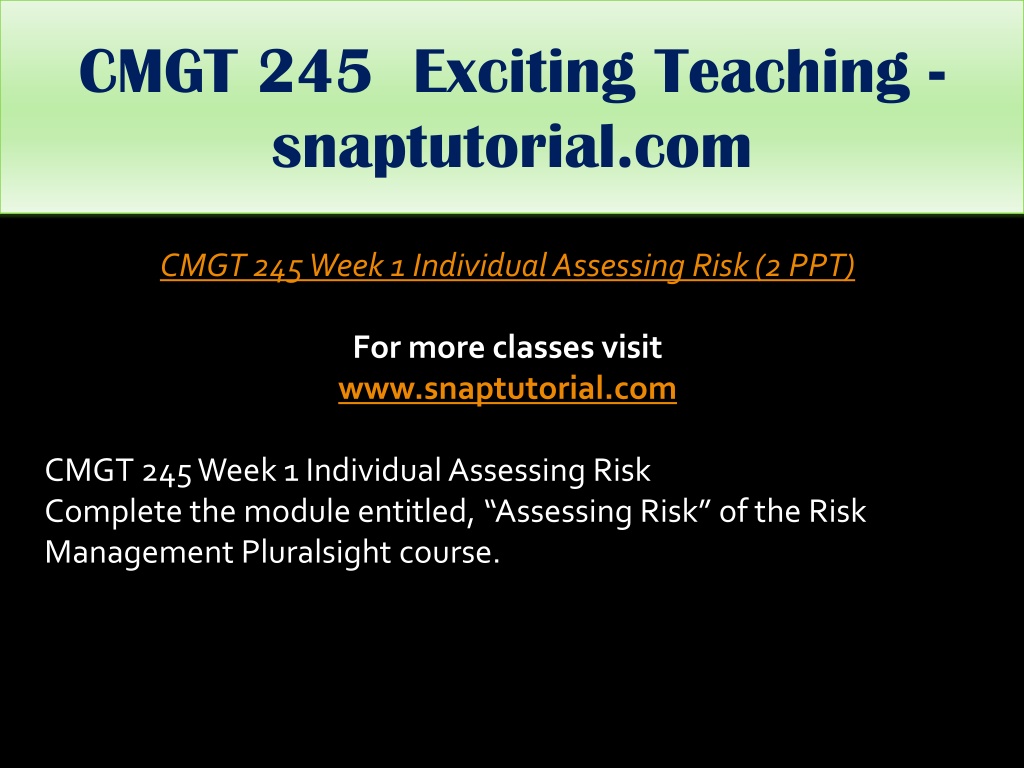 CMGT 245 Exciting Teaching - snaptutorial.com

CMGT 245 Week 1 Individual Assessing Risk (2 PPT)

For more classes visit
www.snaptutorial.com

CMGT 245 Week 1 Individual Assessing Risk
Complete the module entitled, “Assessing Risk” of the Risk Management Pluralsight course.